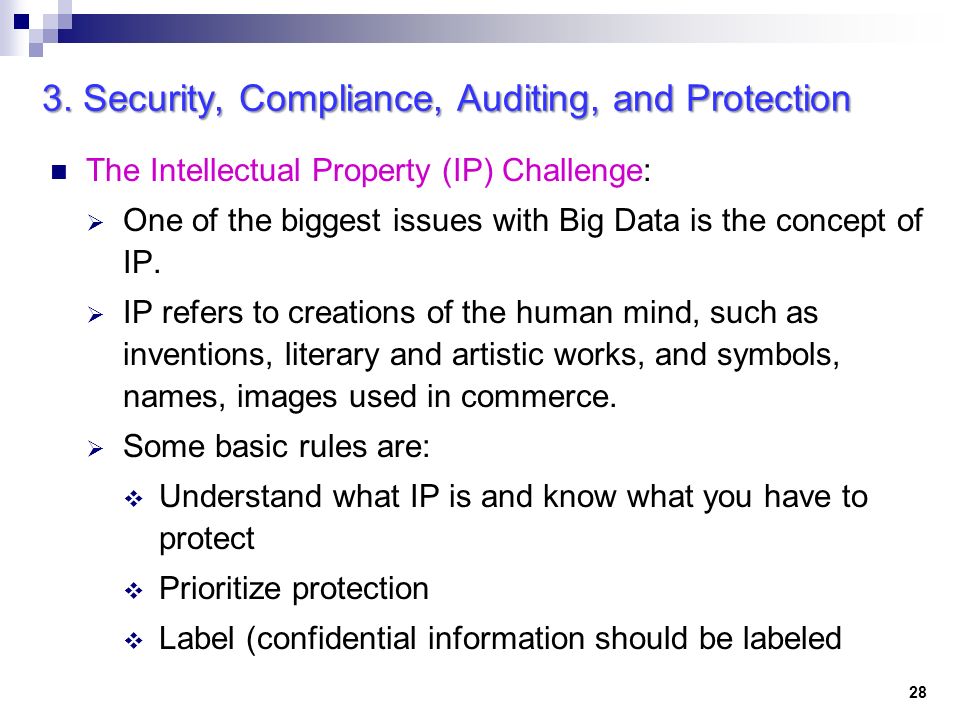 3. Security, Compliance, Auditing, and Protection

The Intellectual Property (IP) Challenge:

One of the biggest issues with Big Data is the concept of IP.

IP refers to creations of the human mind, such as inventions, literary and artistic works, and symbols, names, images used in commerce.

Some basic rules are:

Understand what IP is and know what you have to protect

Prioritize protection

Label (confidential information should be labeled

28